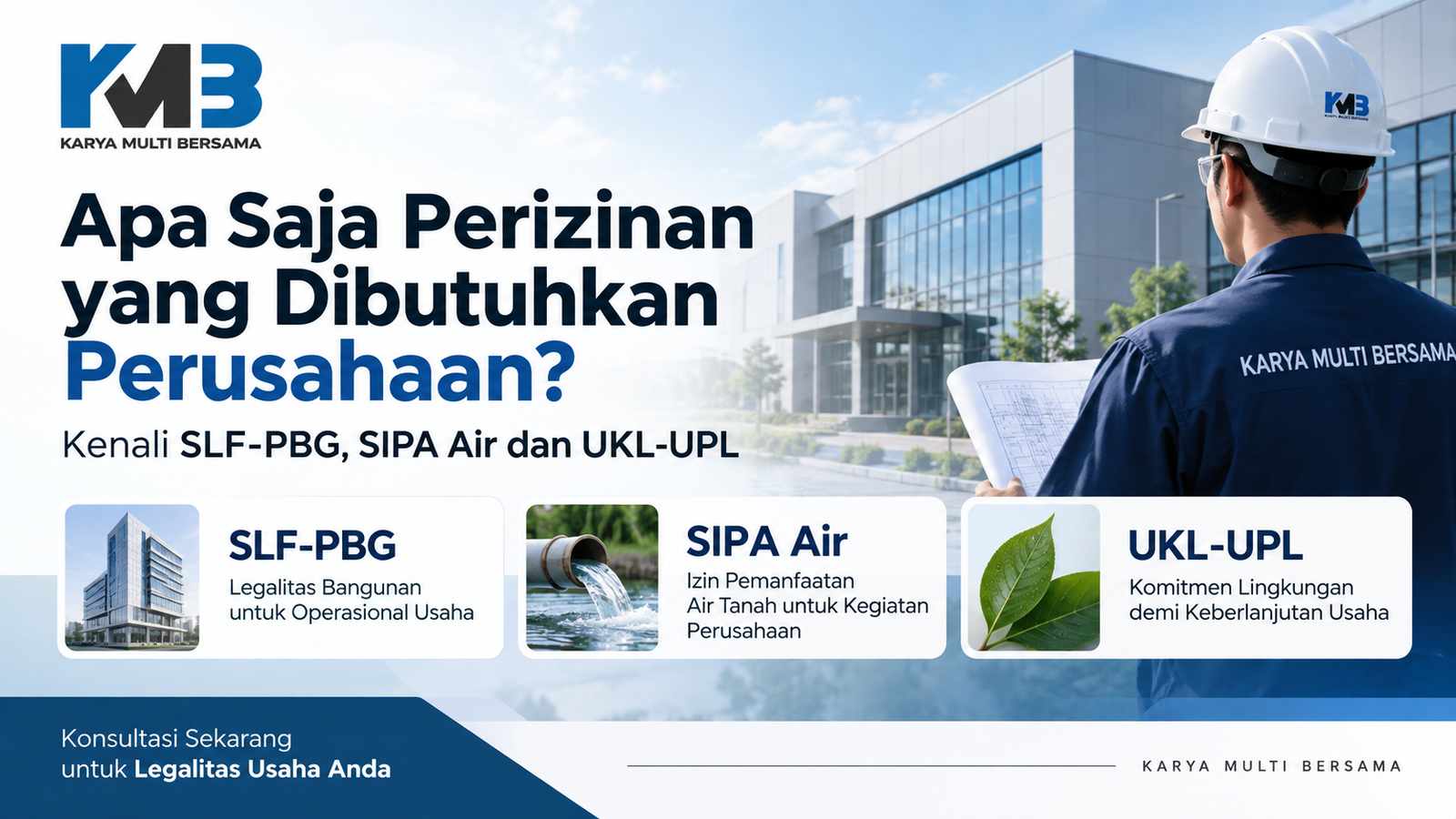 KMB
KARYA MULTI BERSAMA

Apa Saja Perizinan yang Dibutuhkan Perusahaan?

Kenali SLF-PBG, SIPA Air dan UKL-UPL

KMB
KARYA MULTI BERSAMA

KARYA MULTI BERSAMA

SLF-PBG
Legalitas Bangunan untuk Operasional Usaha

SIPA Air
Izin Pemanfaatan Air Tanah untuk Kegiatan Perusahaan

UKL-UPL
Komitmen Lingkungan demi Keberlanjutan Usaha

Konsultasi Sekarang untuk Legalitas Usaha Anda

KARYA MULTI BERSAMA